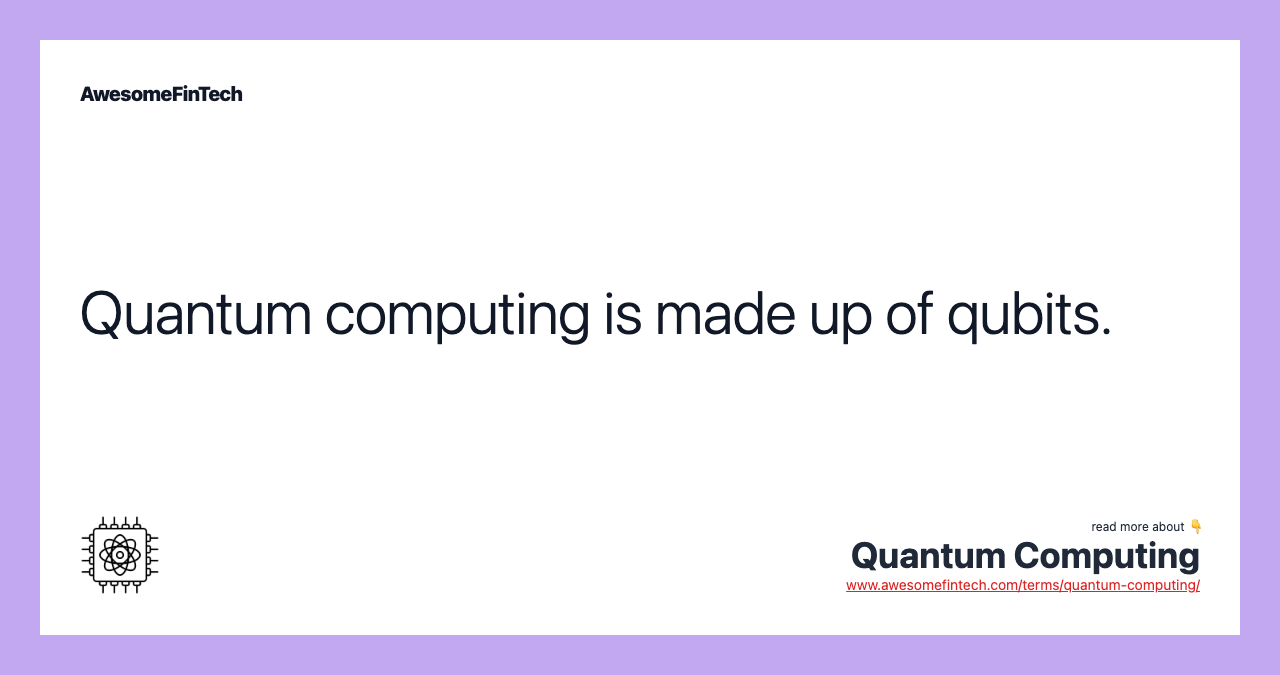 AwesomeFinTech

Quantum computing is made up of qubits.

read more about 👇
Quantum Computing
www.awesomefintech.com/terms/quantum-computing/